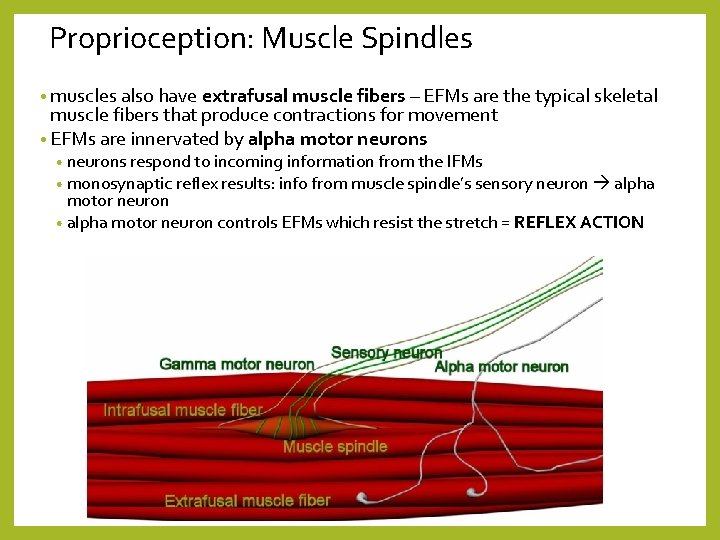 Proprioception: Muscle Spindles

• muscles also have **extrafusal muscle fibers** – EFMs are the typical skeletal muscle fibers that produce contractions for movement

• EFMs are innervated by **alpha motor neurons**

• neurons respond to incoming information from the IFMs

• monosynaptic reflex results: info from muscle spindle's sensory neuron → alpha motor neuron

• alpha motor neuron controls EFMs which resist the stretch = **REFLEX ACTION**

Gamma motor neuron

Sensory neuron

Alpha motor neuron

Intrafusal muscle fiber

Muscle spindle

Extrafusal muscle fiber